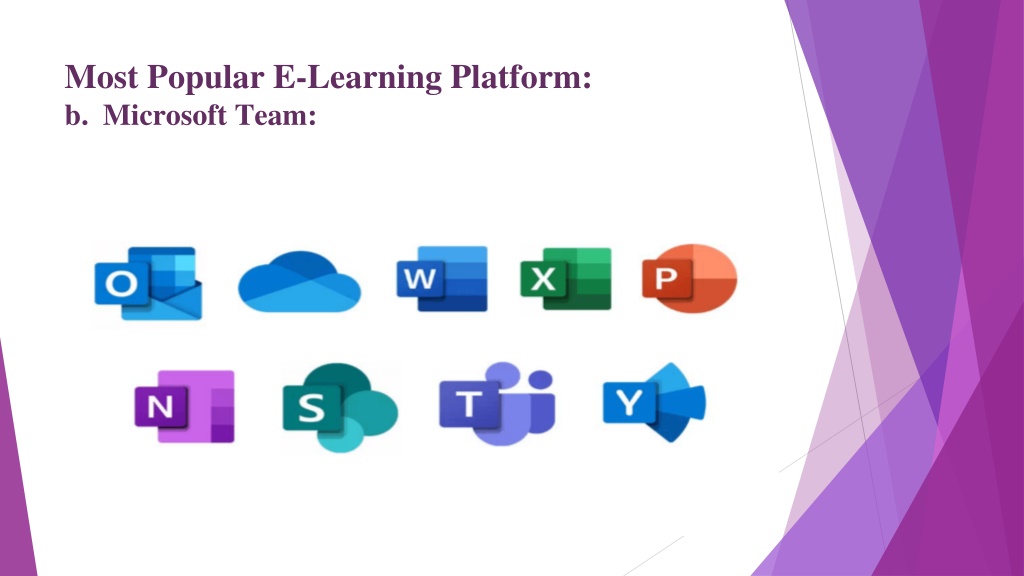 Most Popular E-Learning Platform:
b. Microsoft Team:

O W X P
N S T Y